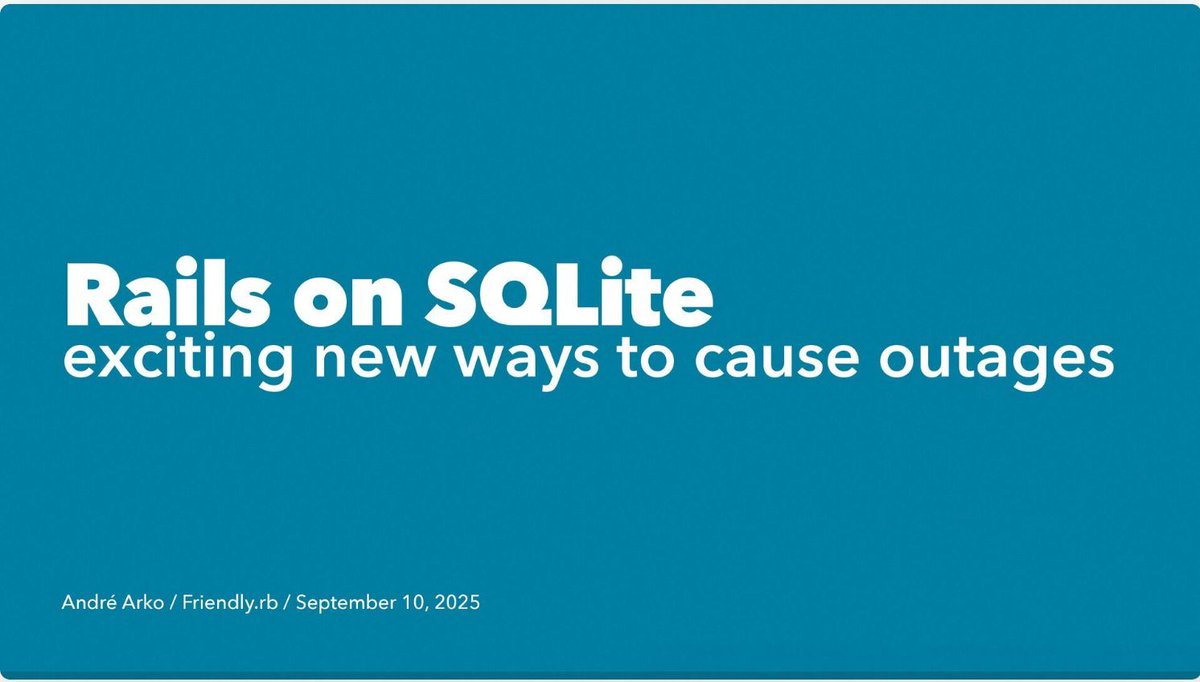 Rails on SQLite
exciting new ways to cause outages

André Arko / Friendly.rb / September 10, 2025